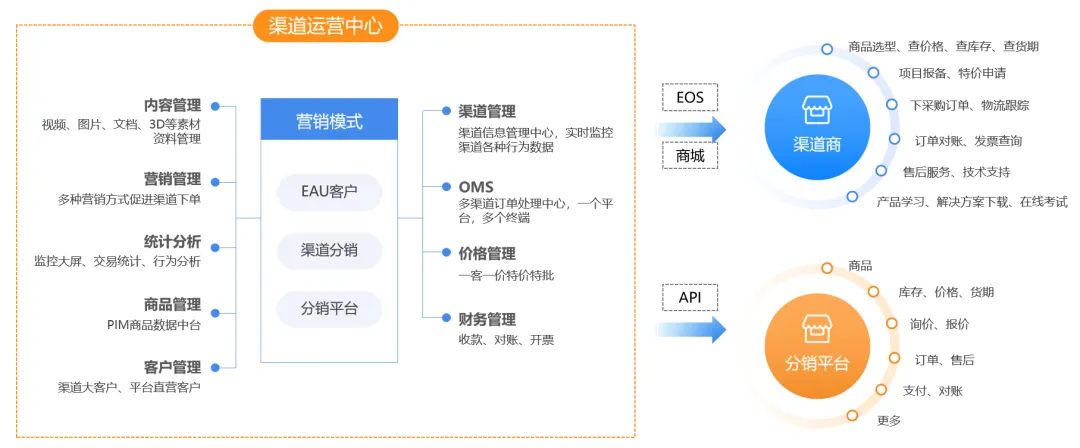 渠道运营中心

内容管理
视频、图片、文档、3D等素材资料管理

营销管理
多种营销方式促进渠道下单

统计分析
监控大屏、交易统计、行为分析

商品管理
PIM商品数据中台

客户管理
渠道大客户、平台直营客户

营销模式
EAU客户
渠道分销
分销平台

渠道管理
渠道信息管理中心，实时监控渠道各种行为数据

OMS
多渠道订单处理中心，一个平台，多个终端

价格管理
一客一价特价特批

财务管理
收款、对账、开票

EOS
商城

渠道商

商品选型、查价格、查库存、查货期
项目报备、特价申请
下采购订单、物流跟踪
订单对账、发票查询
售后服务、技术支持
产品学习、解决方案下载、在线考试

API

分销平台

商品
库存、价格、货期
询价、报价
订单、售后
支付、对账
更多